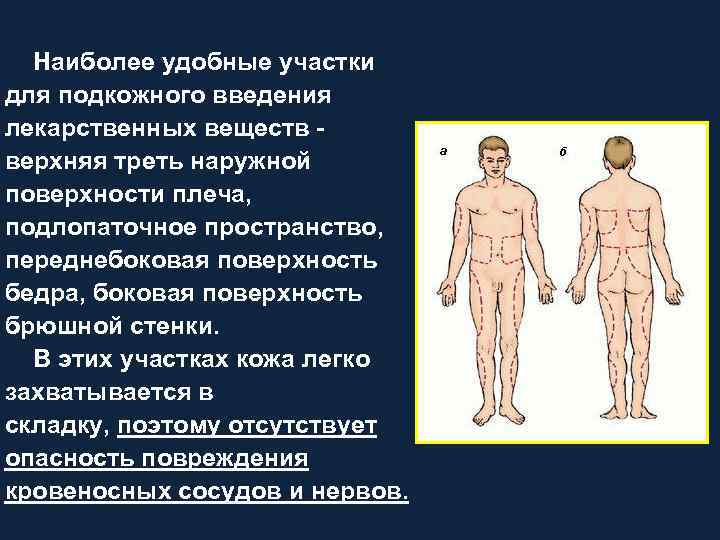 Наиболее удобные участки для подкожного введения лекарственных веществ - верхняя треть наружной поверхности плеча, подлопаточное пространство, переднебоковая поверхность бедра, боковая поверхность брюшной стенки.

В этих участках кожа легко захватывается в складку, поэтому отсутствует опасность повреждения кровеносных сосудов и нервов.

а

б